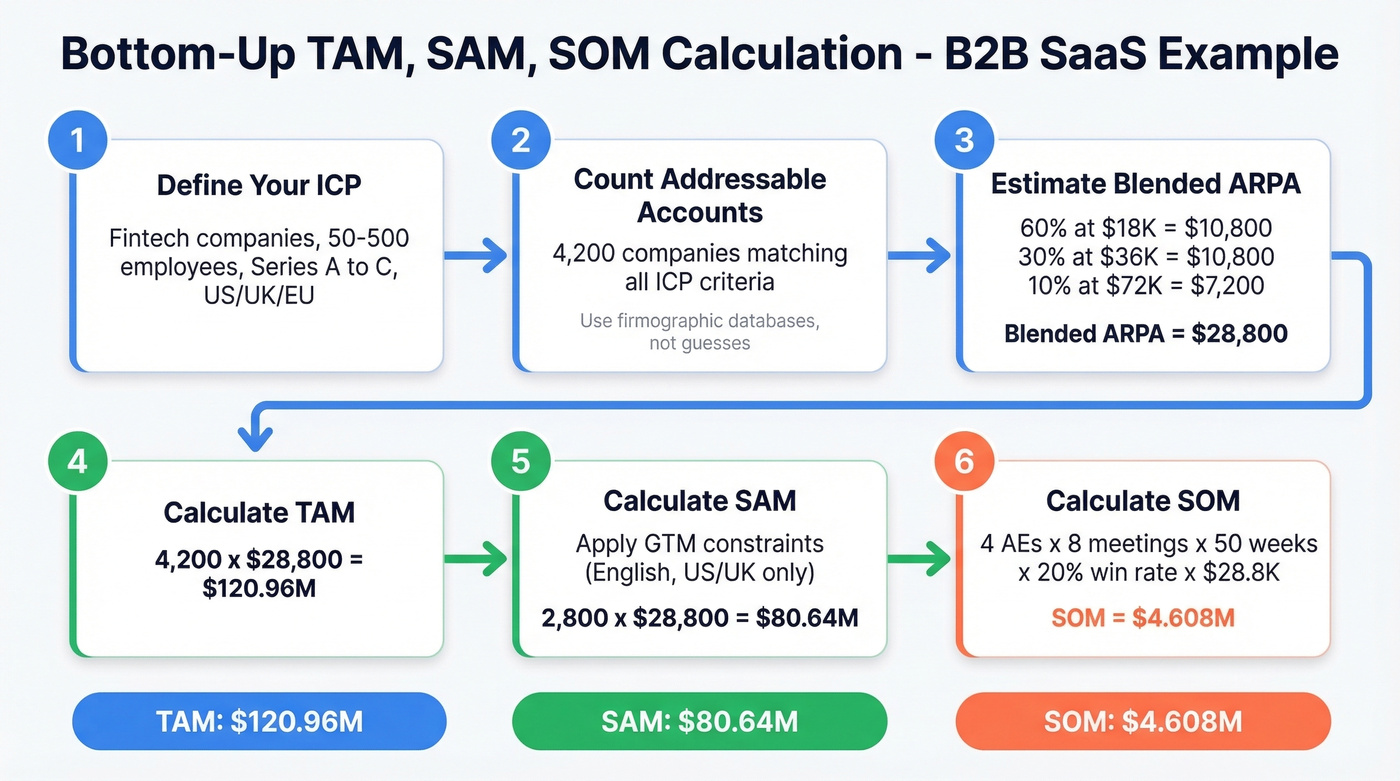 Bottom-Up TAM, SAM, SOM Calculation - B2B SaaS Example

1

Define Your ICP

Fintech companies, 50-500 employees, Series A to C, US/UK/EU

2

Count Addressable Accounts

4,200 companies matching all ICP criteria

Use firmographic databases, not guesses

3

Estimate Blended ARPA

60% at $18K = $10,800
30% at $36K = $10,800
10% at $72K = $7,200

Blended ARPA = $28,800

4

Calculate TAM

4,200 x $28,800 = $120.96M

5

Calculate SAM

Apply GTM constraints (English, US/UK only)

2,800 x $28,800 = $80.64M

6

Calculate SOM

4 AEs x 8 meetings x 50 weeks x 20% win rate x $28.8K

SOM = $4.608M

TAM: $120.96M

SAM: $80.64M

SOM: $4.608M